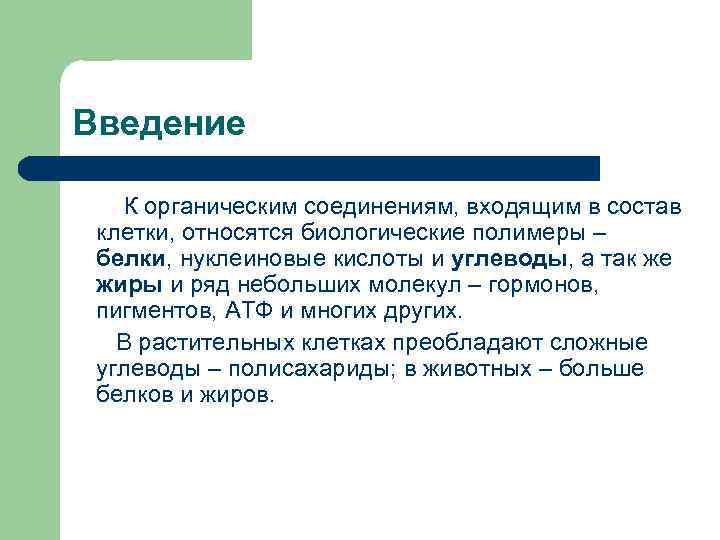 Введение

К органическим соединениям, входящим в состав клетки, относятся биологические полимеры – белки, нуклеиновые кислоты и углеводы, а так же жиры и ряд небольших молекул – гормонов, пигментов, АТФ и многих других.

В растительных клетках преобладают сложные углеводы – полисахариды; в животных – больше белков и жиров.